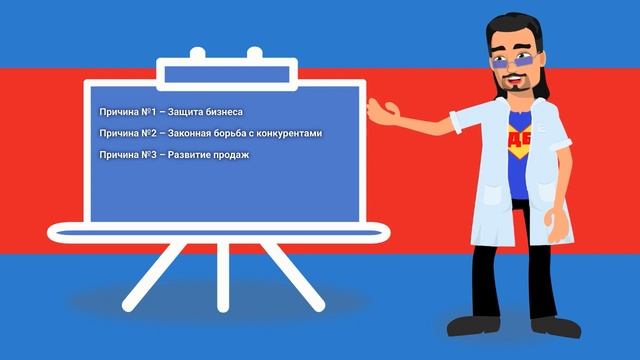 Причина №1 – Защита бизнеса

Причина №2 – Законная борьба с конкурентами

Причина №3 – Развитие продаж

ДБ